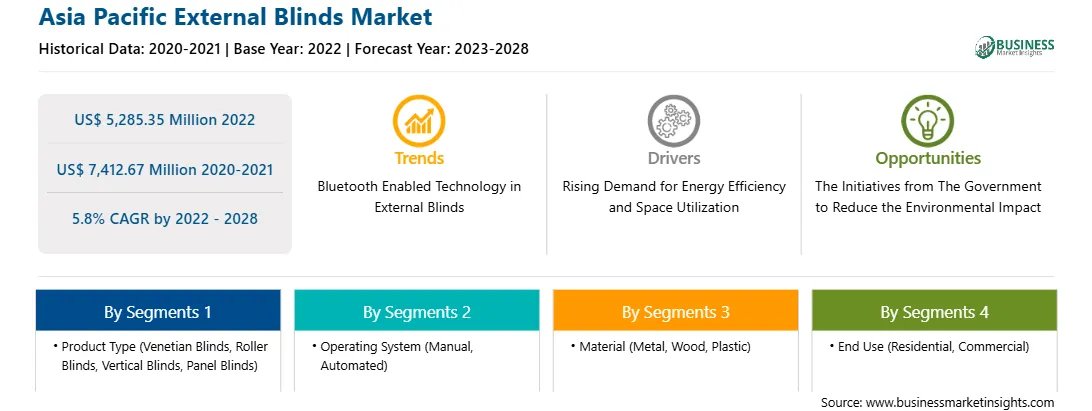 Asia Pacific External Blinds Market

Historical Data: 2020-2021 | Base Year: 2022 | Forecast Year: 2023-2028

BUSINESS Market Insights

US$ 5,285.35 Million 2022

US$ 7,412.67 Million 2020-2021

5.8% CAGR by 2022 - 2028

Trends

Bluetooth Enabled Technology in External Blinds

Drivers

Rising Demand for Energy Efficiency and Space Utilization

Opportunities

The Initiatives from The Government to Reduce the Environmental Impact

By Segments 1

• Product Type (Venetian Blinds, Roller Blinds, Vertical Blinds, Panel Blinds)

By Segments 2

• Operating System (Manual, Automated)

By Segments 3

• Material (Metal, Wood, Plastic)

By Segments 4

• End Use (Residential, Commercial)

Source: www.businessmarketinsights.com